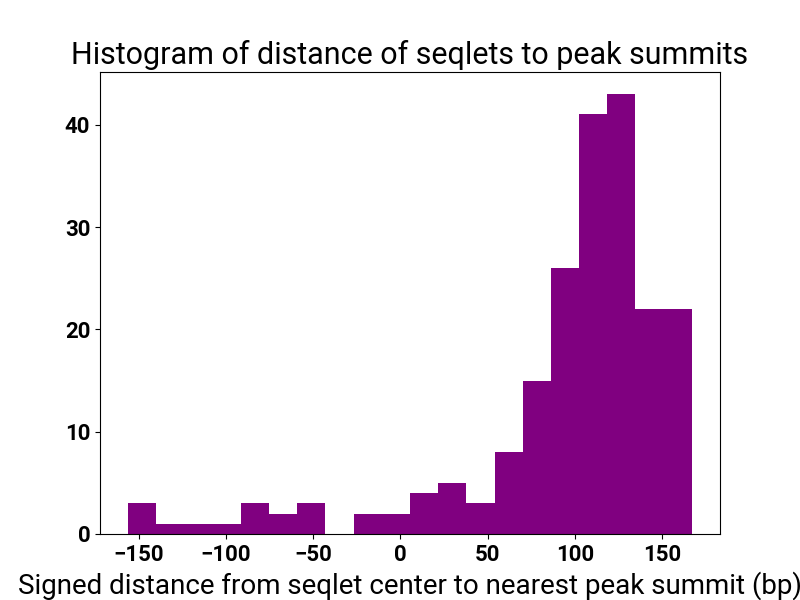 Histogram of distance of seqlets to peak summits

40
30
20
10
0

−150 −100 −50 0 50 100 150

Signed distance from seqlet center to nearest peak summit (bp)